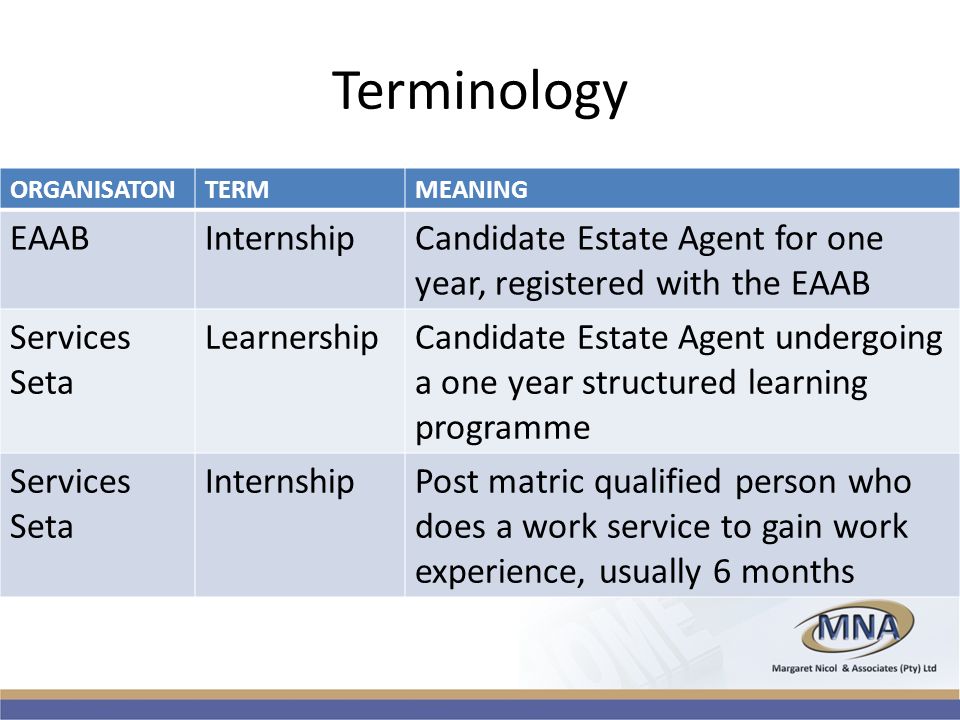 Terminology

| ORGANISATON | TERM | MEANING |
|---|---|---|
| EAAB | Internship | Candidate Estate Agent for one year, registered with the EAAB |
| Services Seta | Learnership | Candidate Estate Agent undergoing a one year structured learning programme |
| Services Seta | Internship | Post matric qualified person who does a work service to gain work experience, usually 6 months |

MNA
Margaret Nicol & Associates (Pty) Ltd